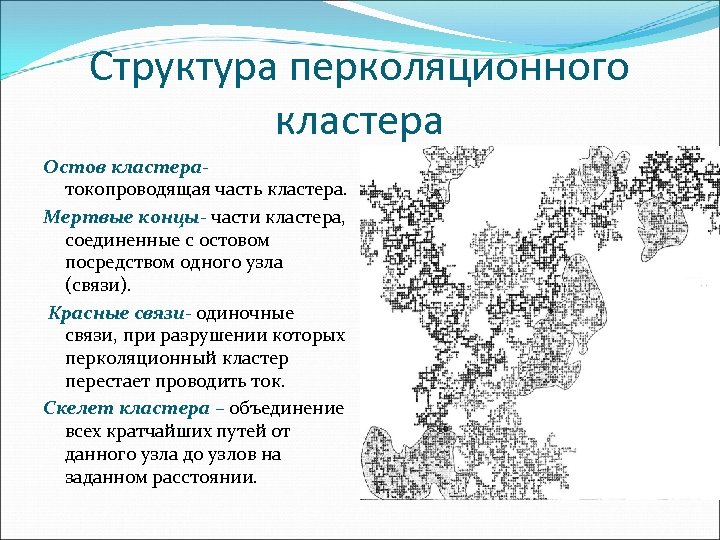 Структура перколяционного кластера

Остов кластера- токопроводящая часть кластера.

Мертвые концы- части кластера, соединенные с остовом посредством одного узла (связи).

Красные связи- одиночные связи, при разрушении которых перколяционный кластер перестает проводить ток.

Скелет кластера – объединение всех кратчайших путей от данного узла до узлов на заданном расстоянии.